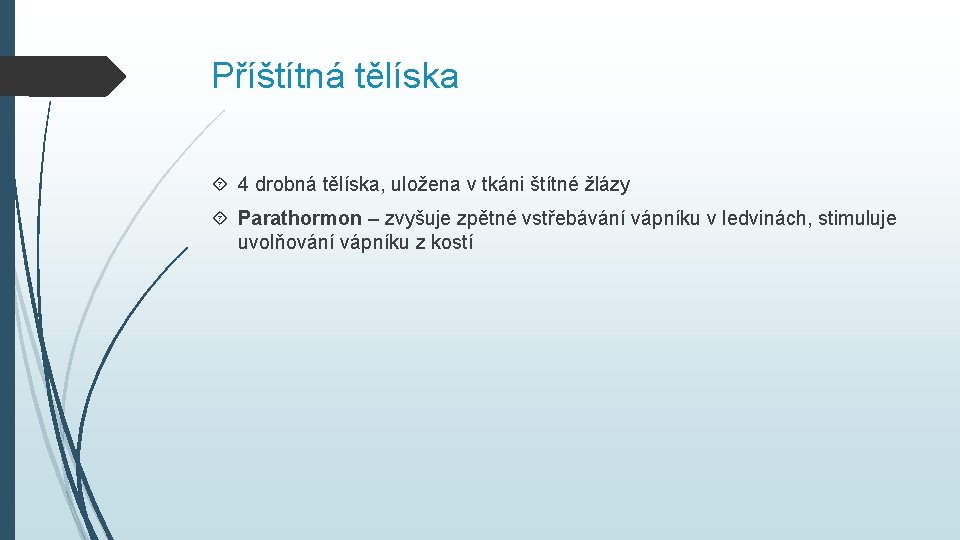 Příštítná tělíska

4 drobná tělíska, uložena v tkáni štítné žlázy

Parathormon – zvyšuje zpětné vstřebávání vápníku v ledvinách, stimuluje uvolňování vápníku z kostí